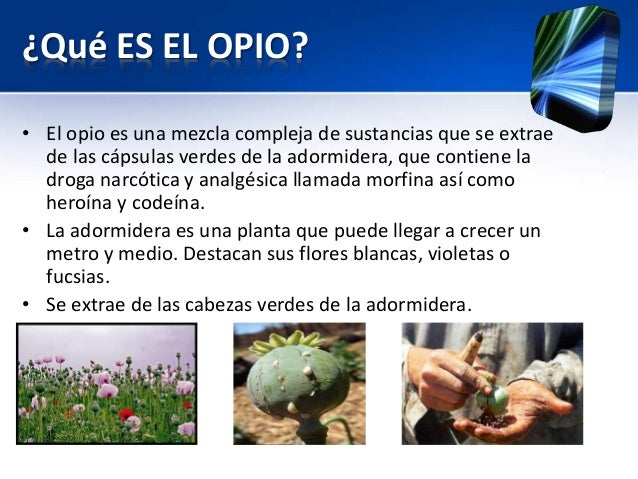 ¿Qué ES EL OPIO?

• El opio es una mezcla compleja de sustancias que se extrae de las cápsulas verdes de la adormidera, que contiene la droga narcótica y analgésica llamada morfina así como heroína y codeína.

• La adormidera es una planta que puede llegar a crecer un metro y medio. Destacan sus flores blancas, violetas o fucsias.

• Se extrae de las cabezas verdes de la adormidera.